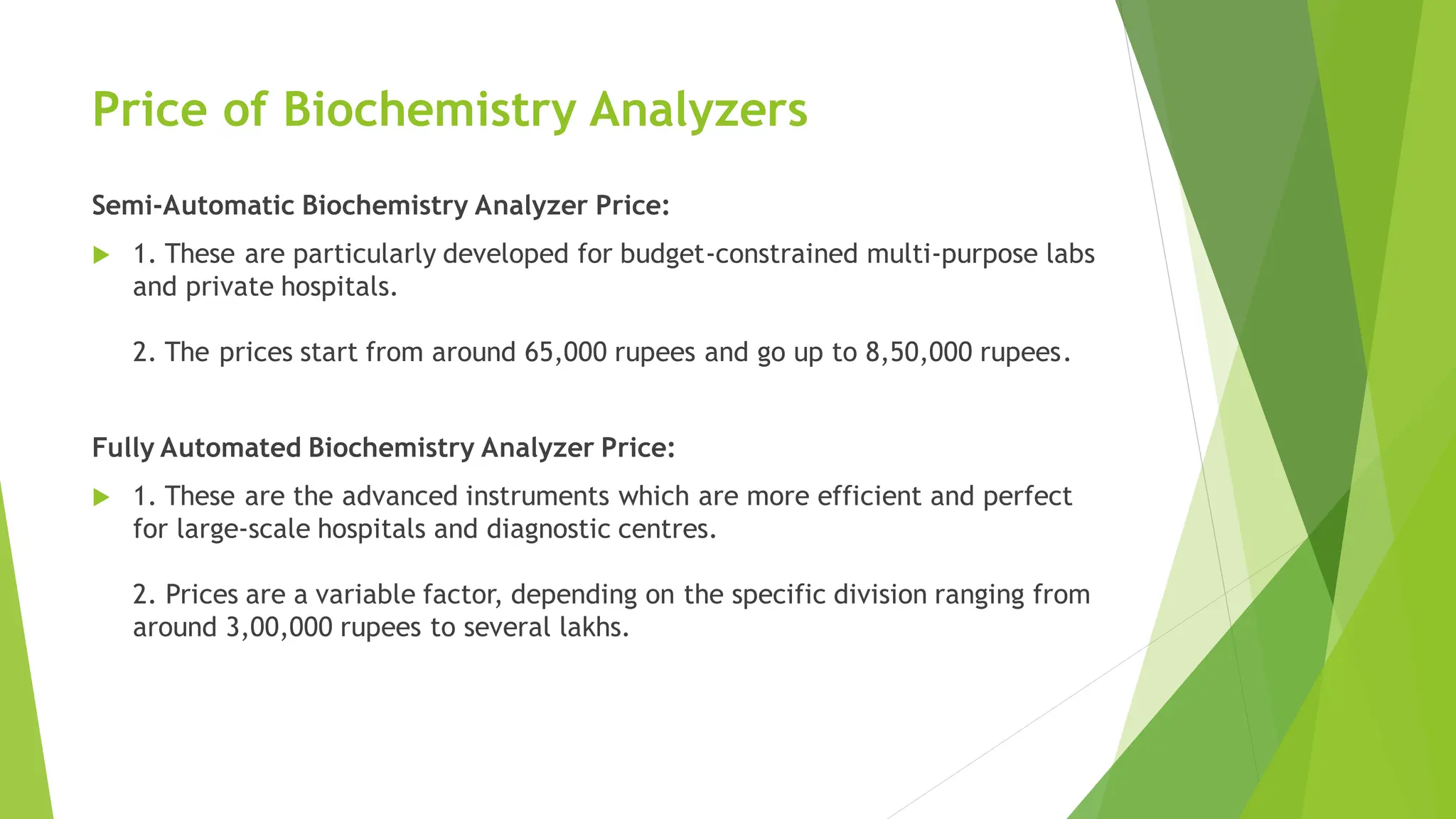 Price of Biochemistry Analyzers

Semi-Automatic Biochemistry Analyzer Price:

1. These are particularly developed for budget-constrained multi-purpose labs and private hospitals.

2. The prices start from around 65,000 rupees and go up to 8,50,000 rupees.

Fully Automated Biochemistry Analyzer Price:

1. These are the advanced instruments which are more efficient and perfect for large-scale hospitals and diagnostic centres.

2. Prices are a variable factor, depending on the specific division ranging from around 3,00,000 rupees to several lakhs.